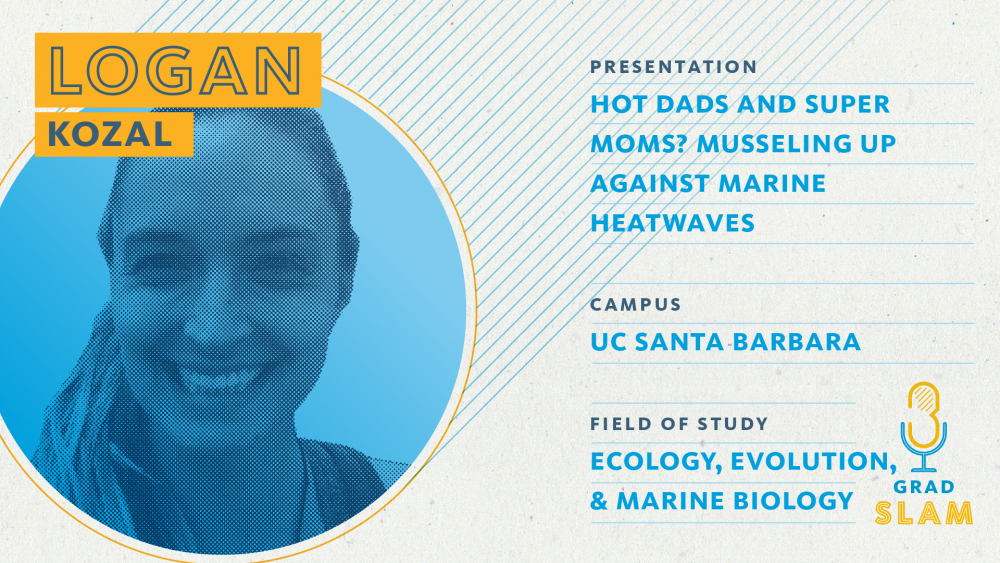 LOGAN
KOZAL

PRESENTATION
HOT DADS AND SUPER MOMS? MUSSELING UP AGAINST MARINE HEATWAVES

CAMPUS
UC SANTA BARBARA

FIELD OF STUDY
ECOLOGY, EVOLUTION, & MARINE BIOLOGY

GRAD
SLAM